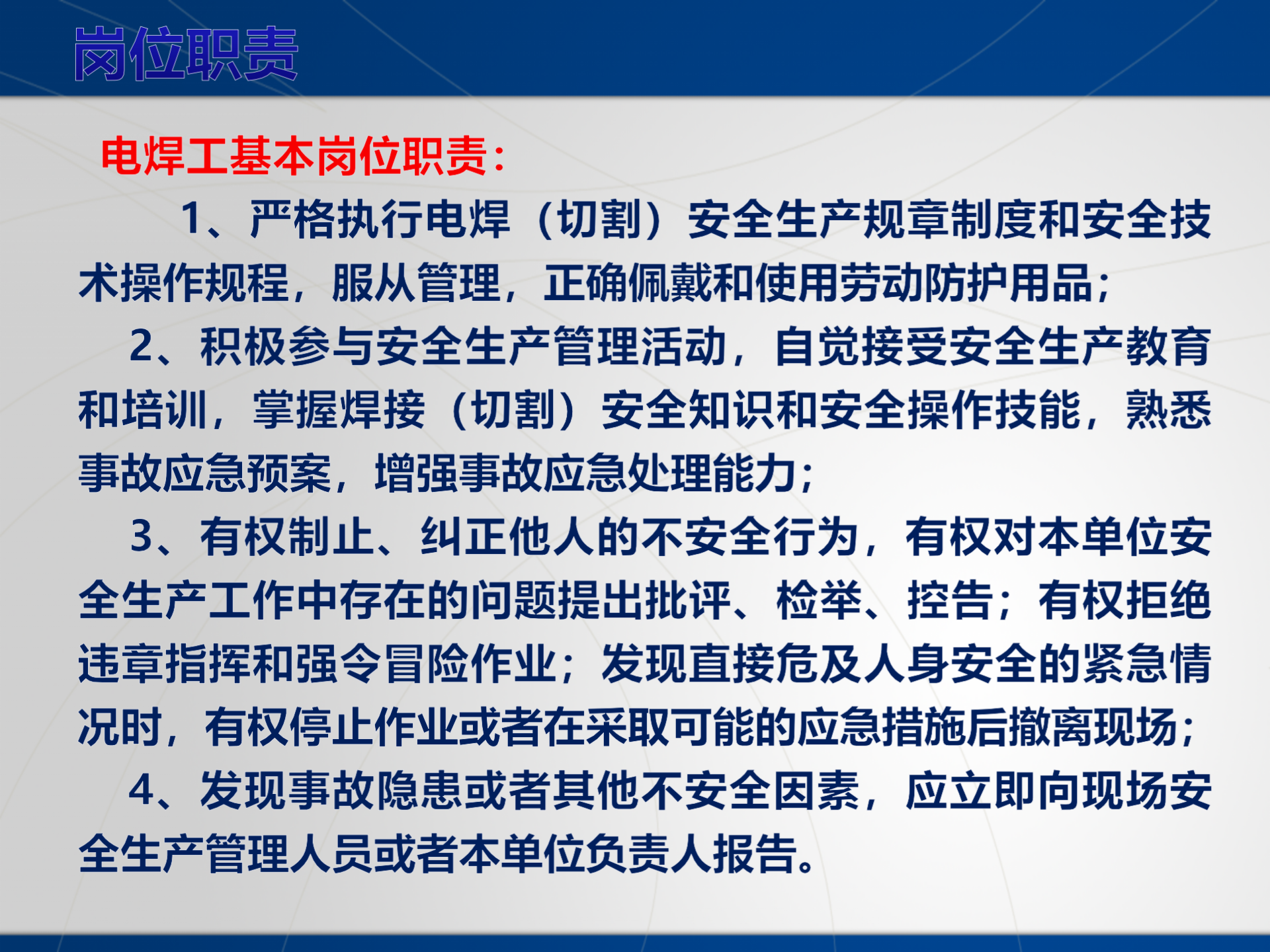 岗位职责

电焊工基本岗位职责：

1、严格执行电焊（切割）安全生产规章制度和安全技术操作规程，服从管理，正确佩戴和使用劳动防护用品；

2、积极参与安全生产管理活动，自觉接受安全生产教育和培训，掌握焊接（切割）安全知识和安全操作技能，熟悉事故应急预案，增强事故应急处理能力；

3、有权制止、纠正他人的不安全行为，有权对本单位安全生产工作中存在的问题提出批评、检举、控告；有权拒绝违章指挥和强令冒险作业；发现直接危及人身安全的紧急情况时，有权停止作业或者在采取可能的应急措施后撤离现场；

4、发现事故隐患或者其他不安全因素，应立即向现场安全生产管理人员或者本单位负责人报告。